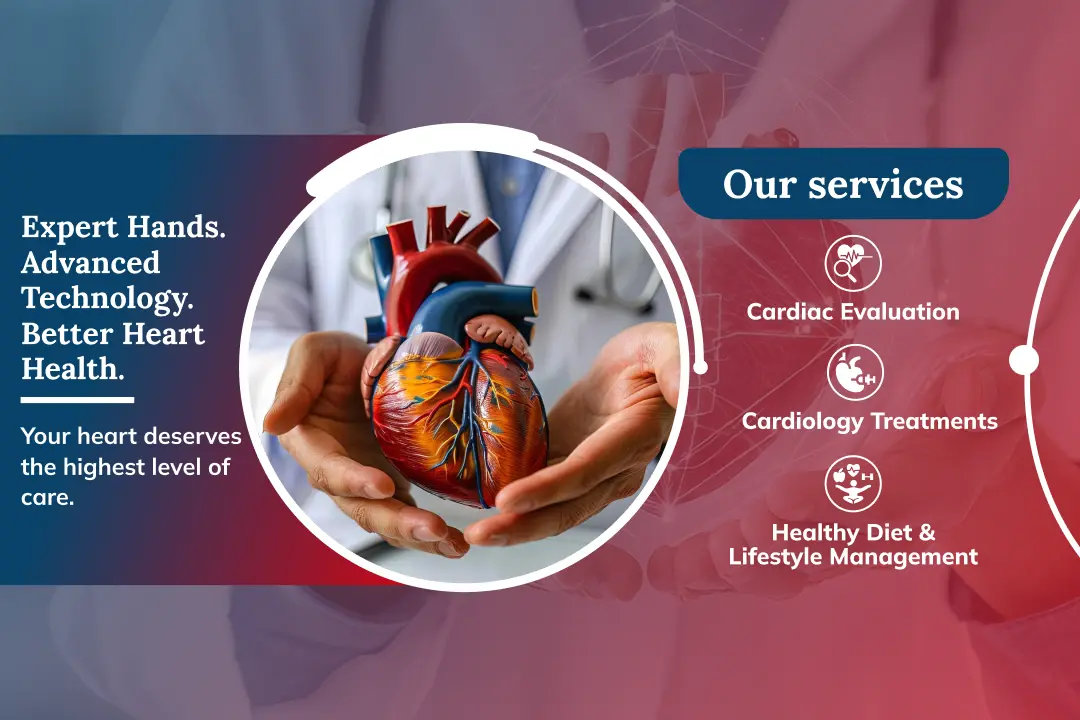 Expert Hands. Advanced Technology. Better Heart Health.

Your heart deserves the highest level of care.

Our services

Cardiac Evaluation

Cardiology Treatments

Healthy Diet & Lifestyle Management